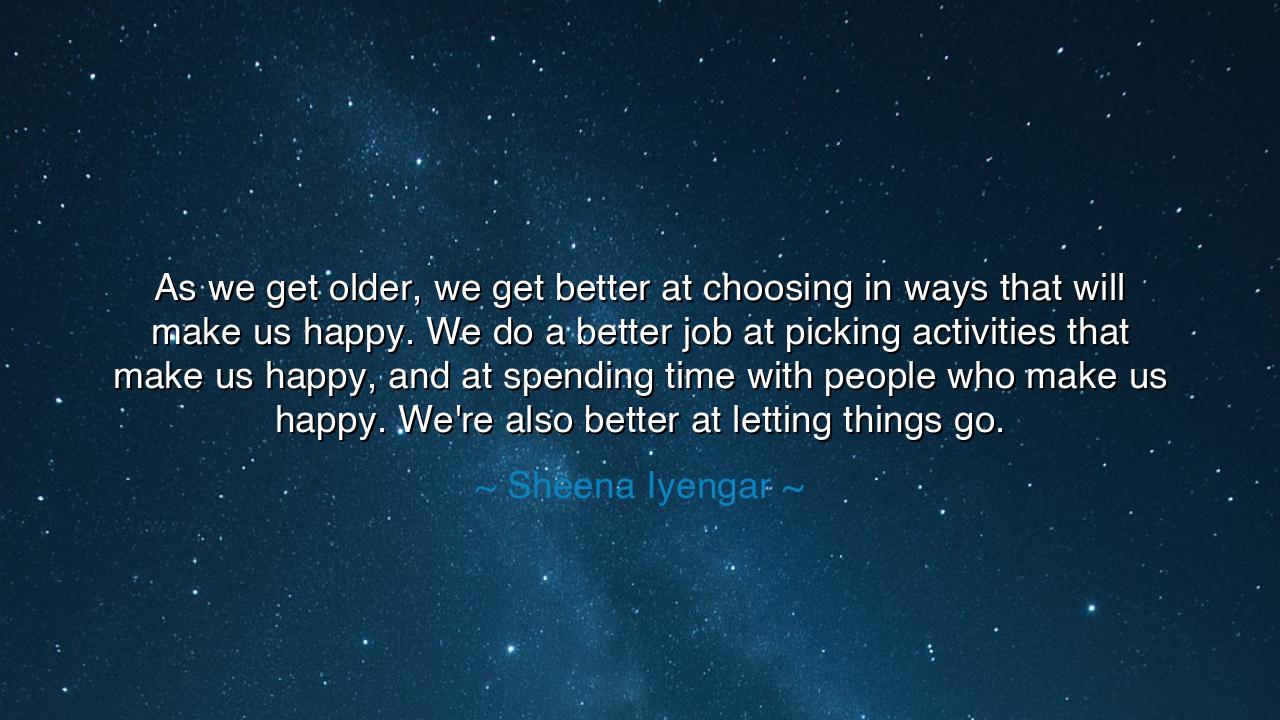 As we get older, we get better at choosing in ways that will make us happy. We do a better job at picking activities that make us happy, and at spending time with people who make us happy. We're also better at letting things go.

~ Sheena Iyengar ~